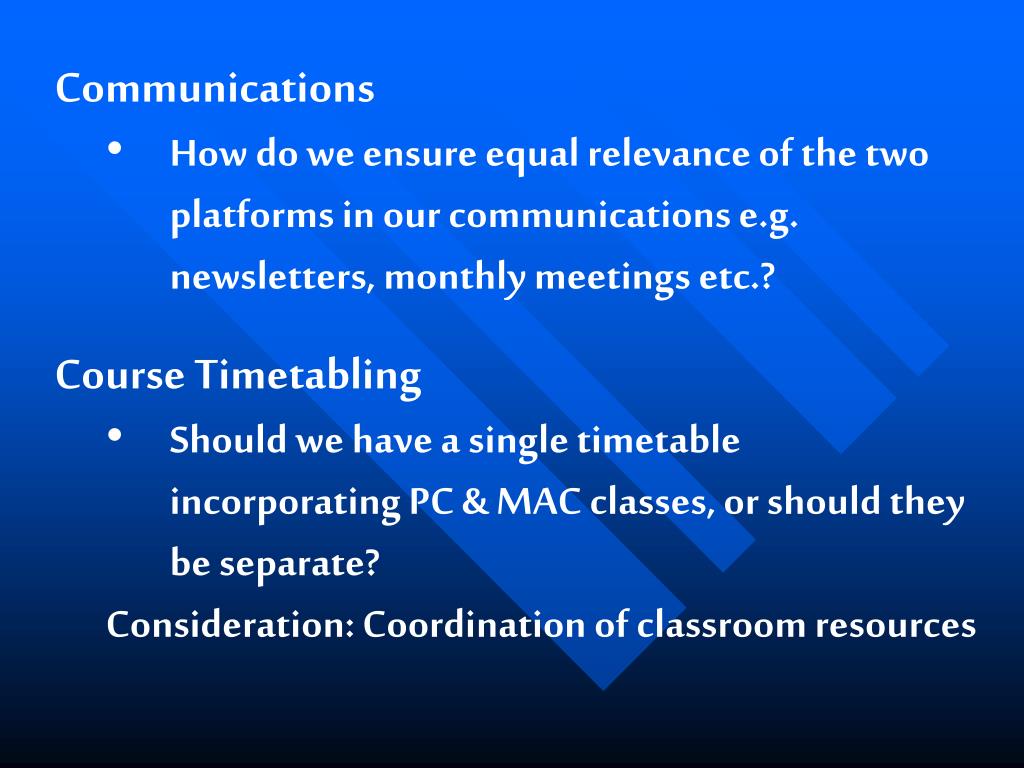 Communications

• How do we ensure equal relevance of the two platforms in our communications e.g. newsletters, monthly meetings etc.?

Course Timetabling

• Should we have a single timetable incorporating PC & MAC classes, or should they be separate?

Consideration: Coordination of classroom resources